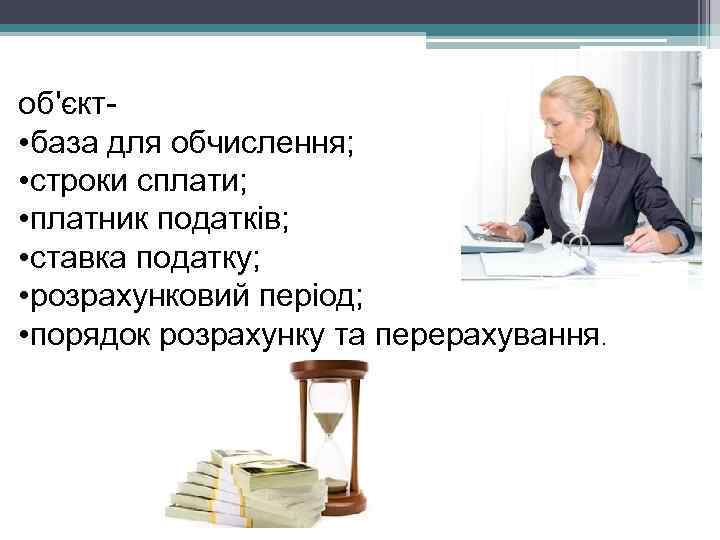 об'єкт-
•база для обчислення;
•строки сплати;
•платник податків;
•ставка податку;
•розрахунковий період;
•порядок розрахунку та перерахування.